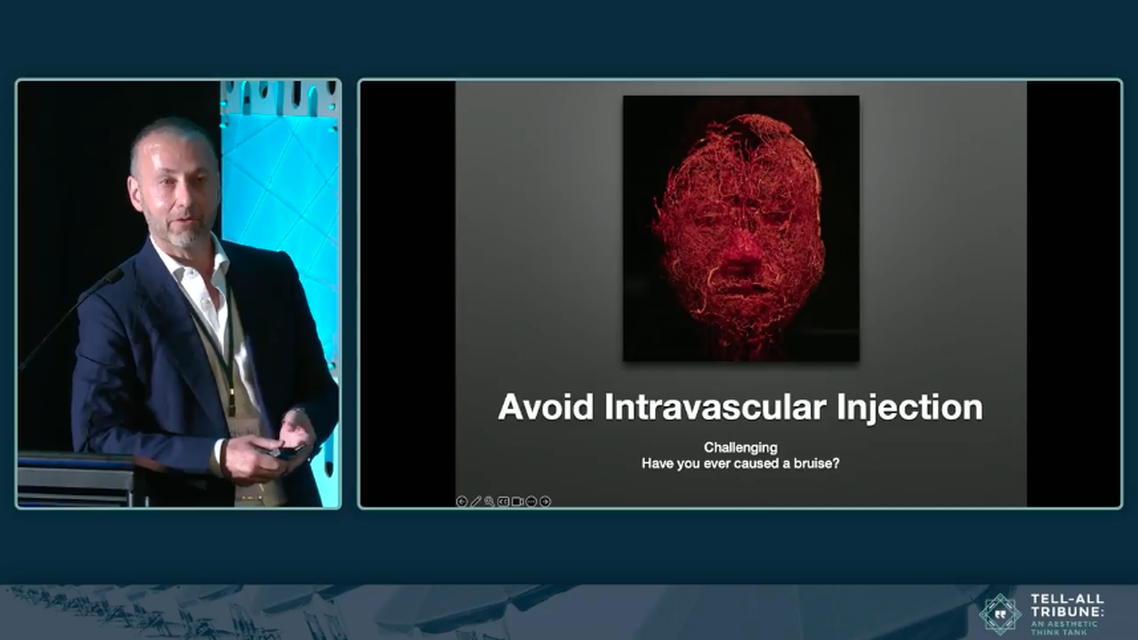 Avoid Intravascular Injection

Challenging
Have you ever caused a bruise?

TELL-ALL TRIBUNE: AN AESTHETIC THINK TANK